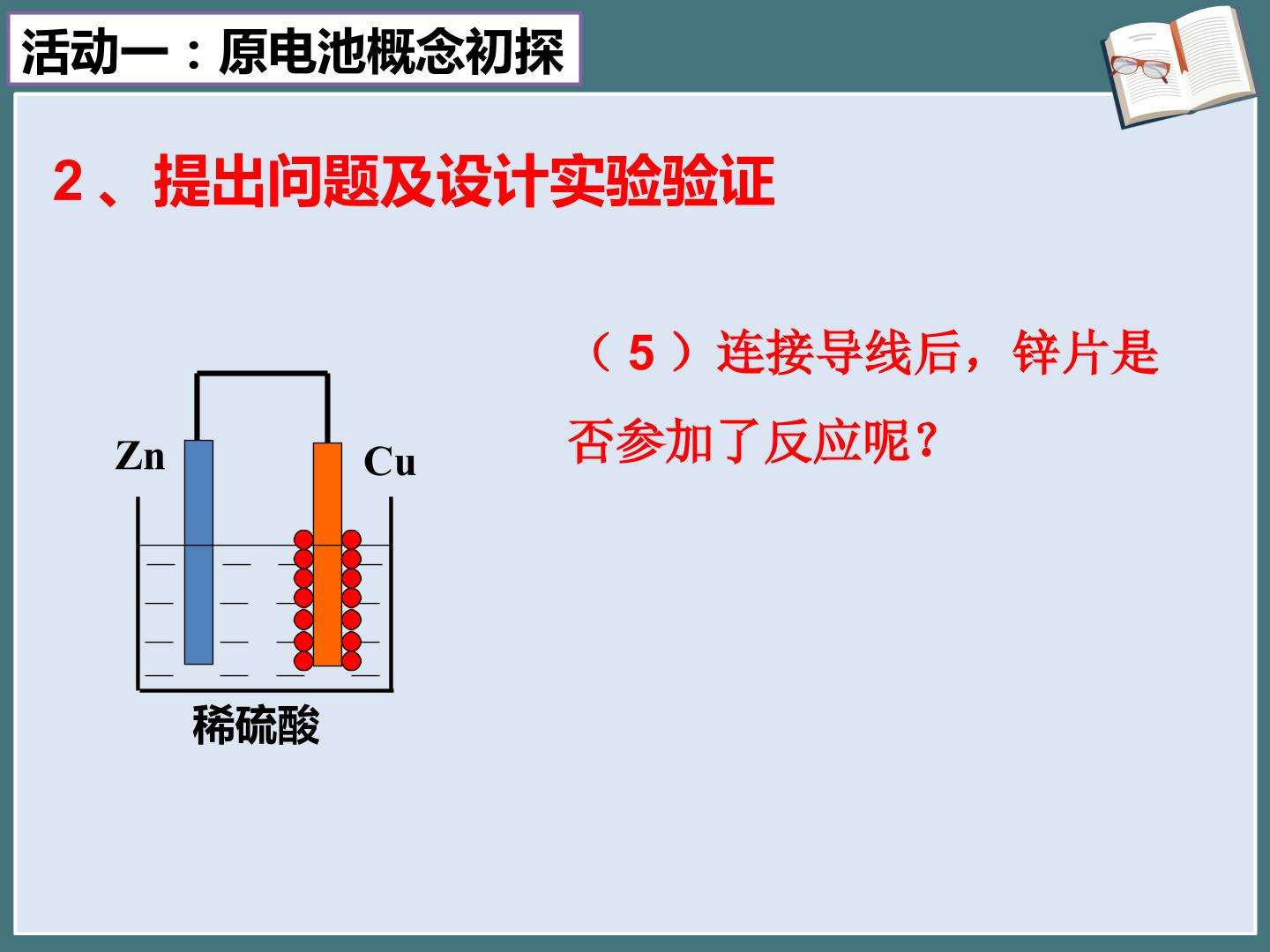 活动一：原电池概念初探

2、提出问题及设计实验验证

Zn

Cu

稀硫酸

（5）连接导线后，锌片是否参加了反应呢？